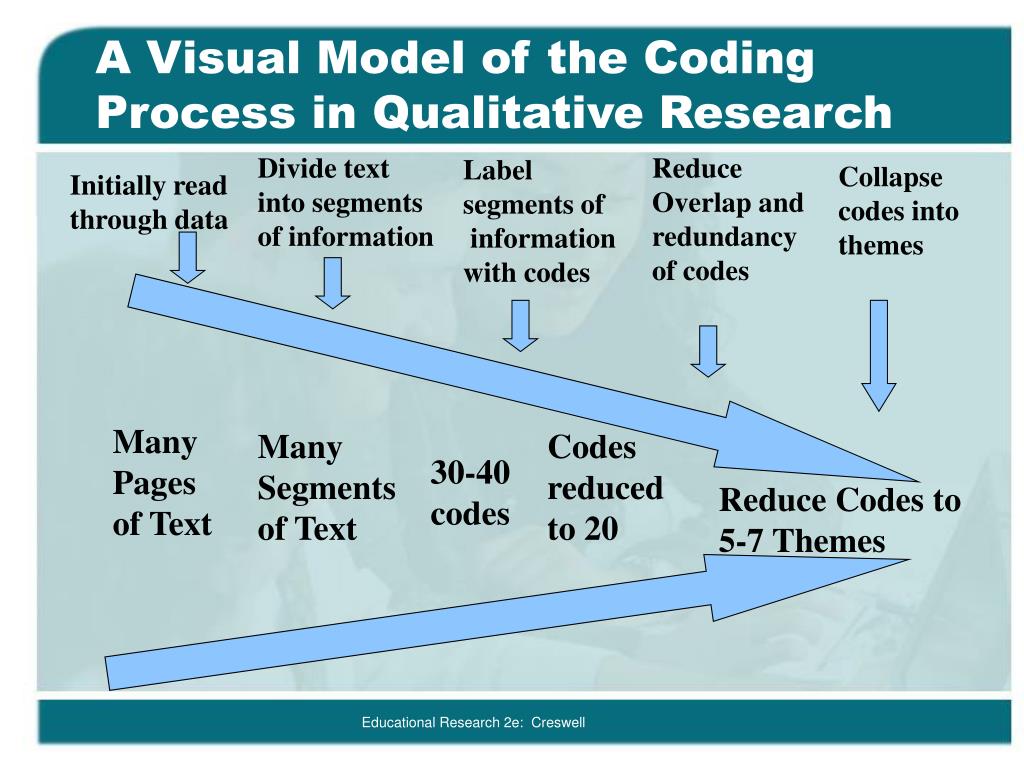 A Visual Model of the Coding Process in Qualitative Research

Initially read through data

Divide text into segments of information

Label segments of information with codes

Reduce Overlap and redundancy of codes

Collapse codes into themes

Many Pages of Text

Many Segments of Text

30-40 codes

Codes reduced to 20

Reduce Codes to 5-7 Themes

Educational Research 2e: Creswell